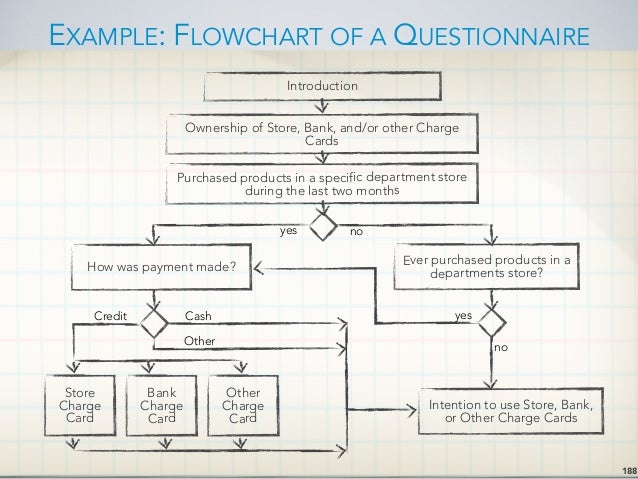 EXAMPLE: FLOWCHART OF A QUESTIONNAIRE

Introduction

Ownership of Store, Bank, and/or other Charge Cards

Purchased products in a specific department store during the last two months

yes

no

How was payment made?

Ever purchased products in a departments store?

Credit

Cash

Other

yes

no

Store Charge Card

Bank Charge Card

Other Charge Card

Intention to use Store, Bank, or Other Charge Cards

188